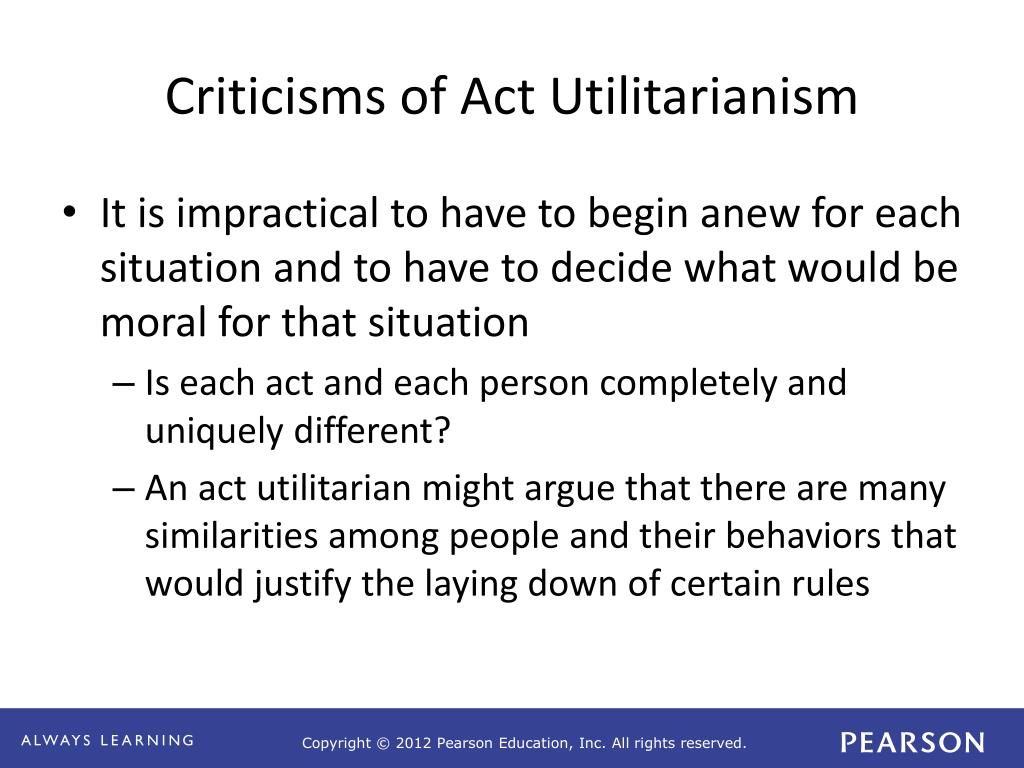 Criticisms of Act Utilitarianism

• It is impractical to have to begin anew for each situation and to have to decide what would be moral for that situation

– Is each act and each person completely and uniquely different?

– An act utilitarian might argue that there are many similarities among people and their behaviors that would justify the laying down of certain rules

ALWAYS LEARNING

Copyright © 2012 Pearson Education, Inc. All rights reserved.

PEARSON